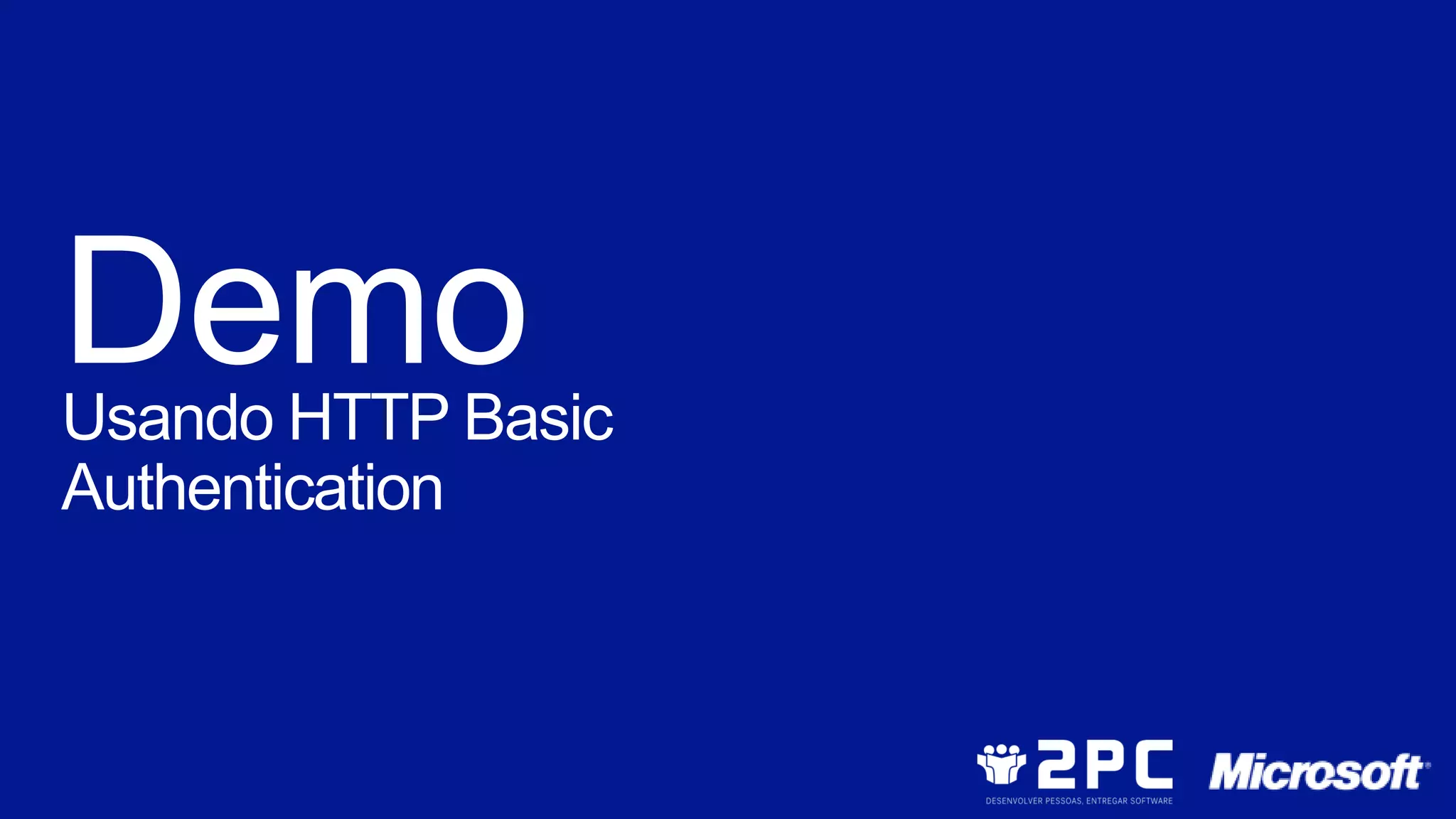 Demo

Usando HTTP Basic Authentication

2PC
DESENVOLVER PESSOAS, ENTREGAR SOFTWARE

Microsoft